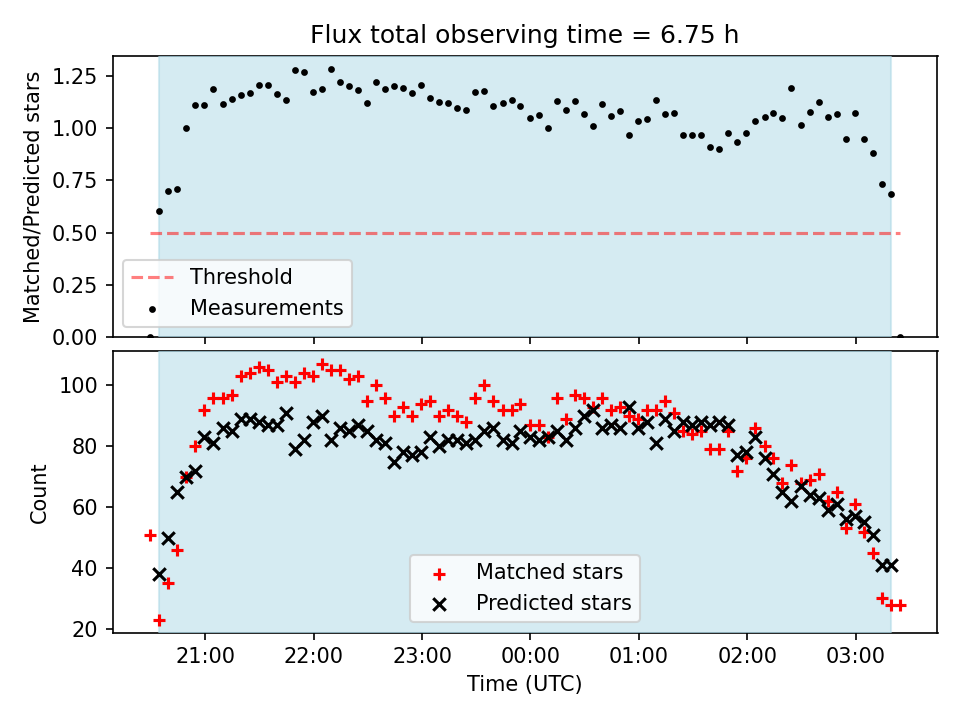 Flux total observing time = 6.75 h

Matched/Predicted stars

1.25
1.00
0.75
0.50
0.25
0.00

Threshold
Measurements

Count

100
80
60
40
20

Matched stars
Predicted stars

21:00
22:00
23:00
00:00
01:00
02:00
03:00

Time (UTC)